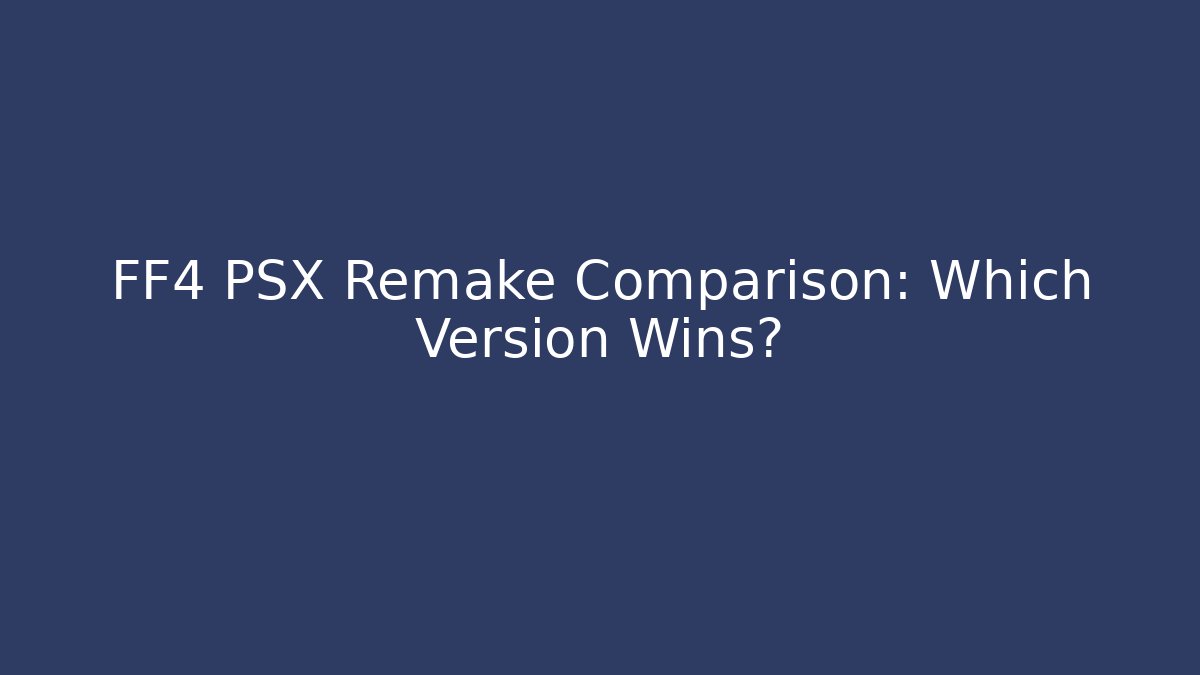 FF4 PSX Remake Comparison: Which Version Wins?